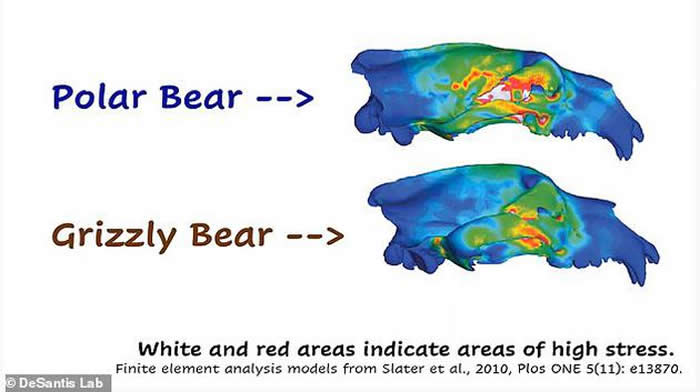 Polar Bear -->

Grizzly Bear -->

White and red areas indicate areas of high stress.
Finite element analysis models from Slater et al., 2010, Plos ONE 5(11): e13870.

© DeSantis Lab